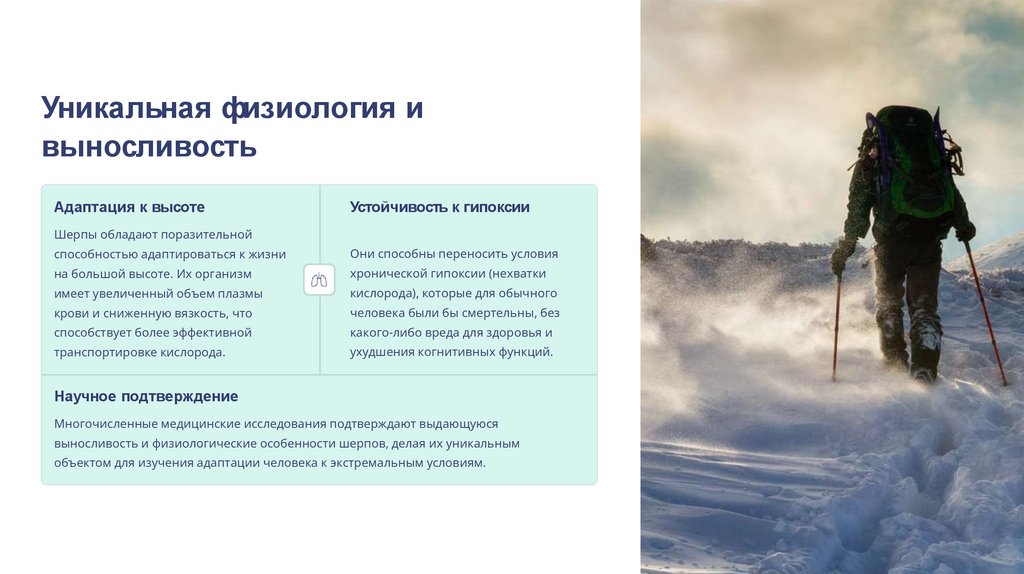 Уникальная физиология и выносливость

Адаптация к высоте

Шерпы обладают поразительной способностью адаптироваться к жизни на большой высоте. Их организм имеет увеличенный объем плазмы крови и сниженную вязкость, что способствует более эффективной транспортировке кислорода.

Устойчивость к гипоксии

Они способны переносить условия хронической гипоксии (нехватки кислорода), которые для обычного человека были бы смертельны, без какого-либо вреда для здоровья и ухудшения когнитивных функций.

Научное подтверждение

Многочисленные медицинские исследования подтверждают выдающуюся выносливость и физиологические особенности шерпов, делая их уникальным объектом для изучения адаптации человека к экстремальным условиям.